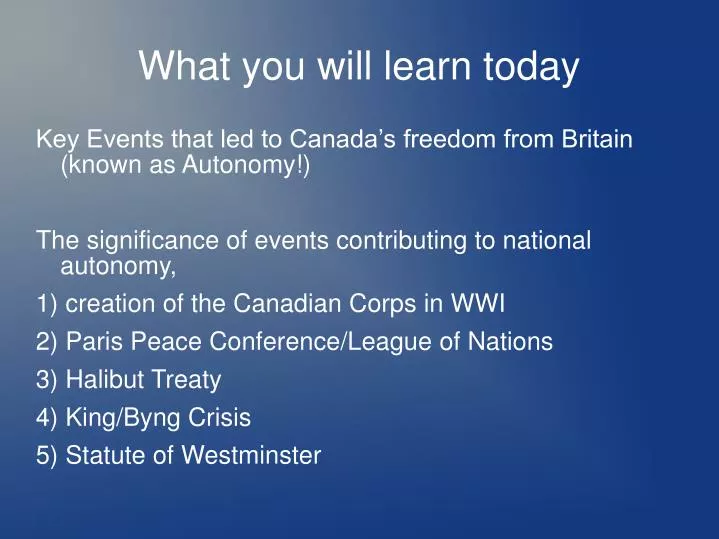 What you will learn today

Key Events that led to Canada’s freedom from Britain (known as Autonomy!)

The significance of events contributing to national autonomy,

1) creation of the Canadian Corps in WWI

2) Paris Peace Conference/League of Nations

3) Halibut Treaty

4) King/Byng Crisis

5) Statute of Westminster